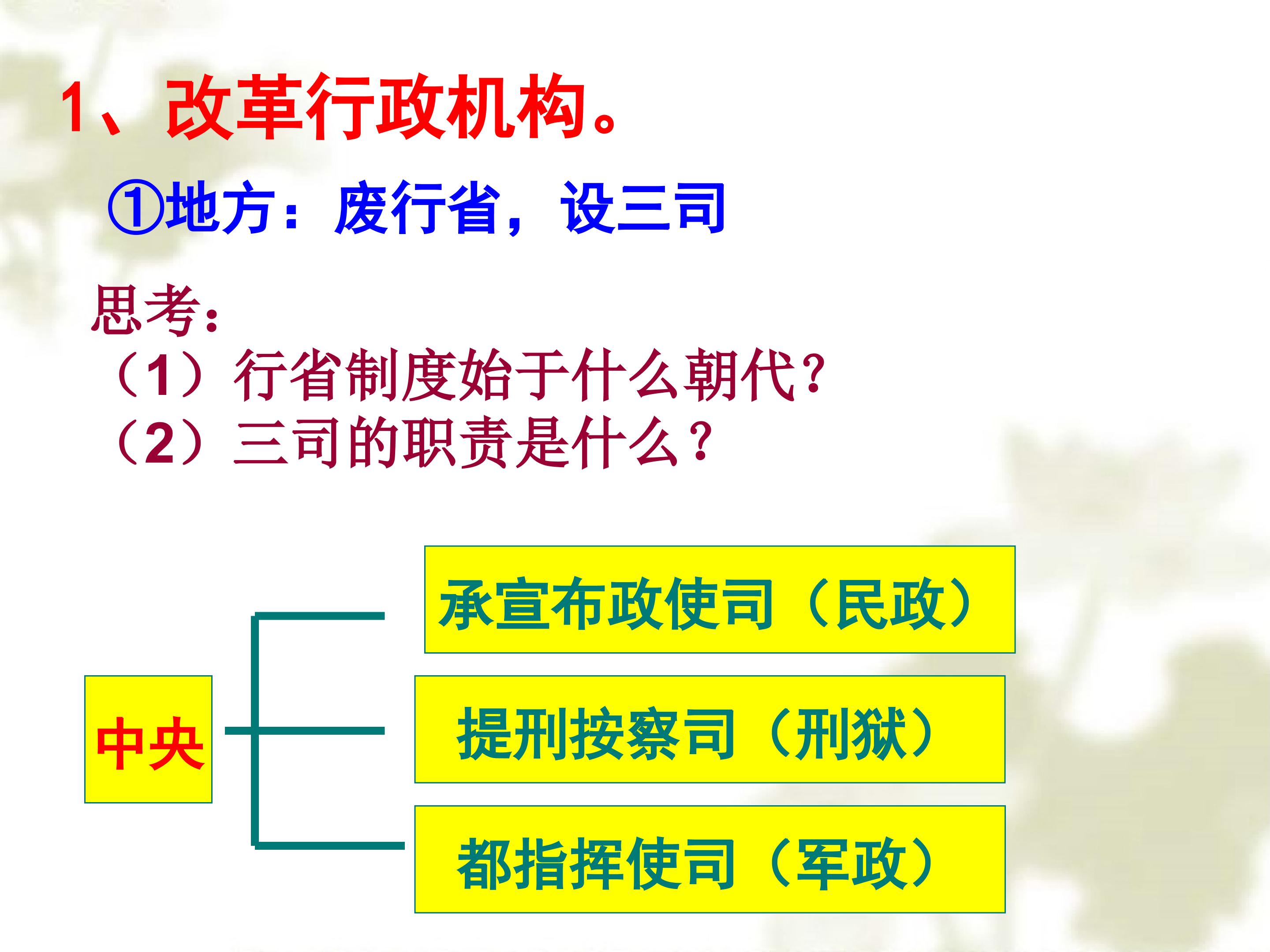 1、改革行政机构。

①地方：废行省，设三司

思考：
（1）行省制度始于什么朝代？
（2）三司的职责是什么？

中央

承宣布政使司（民政）

提刑按察司（刑狱）

都指挥使司（军政）